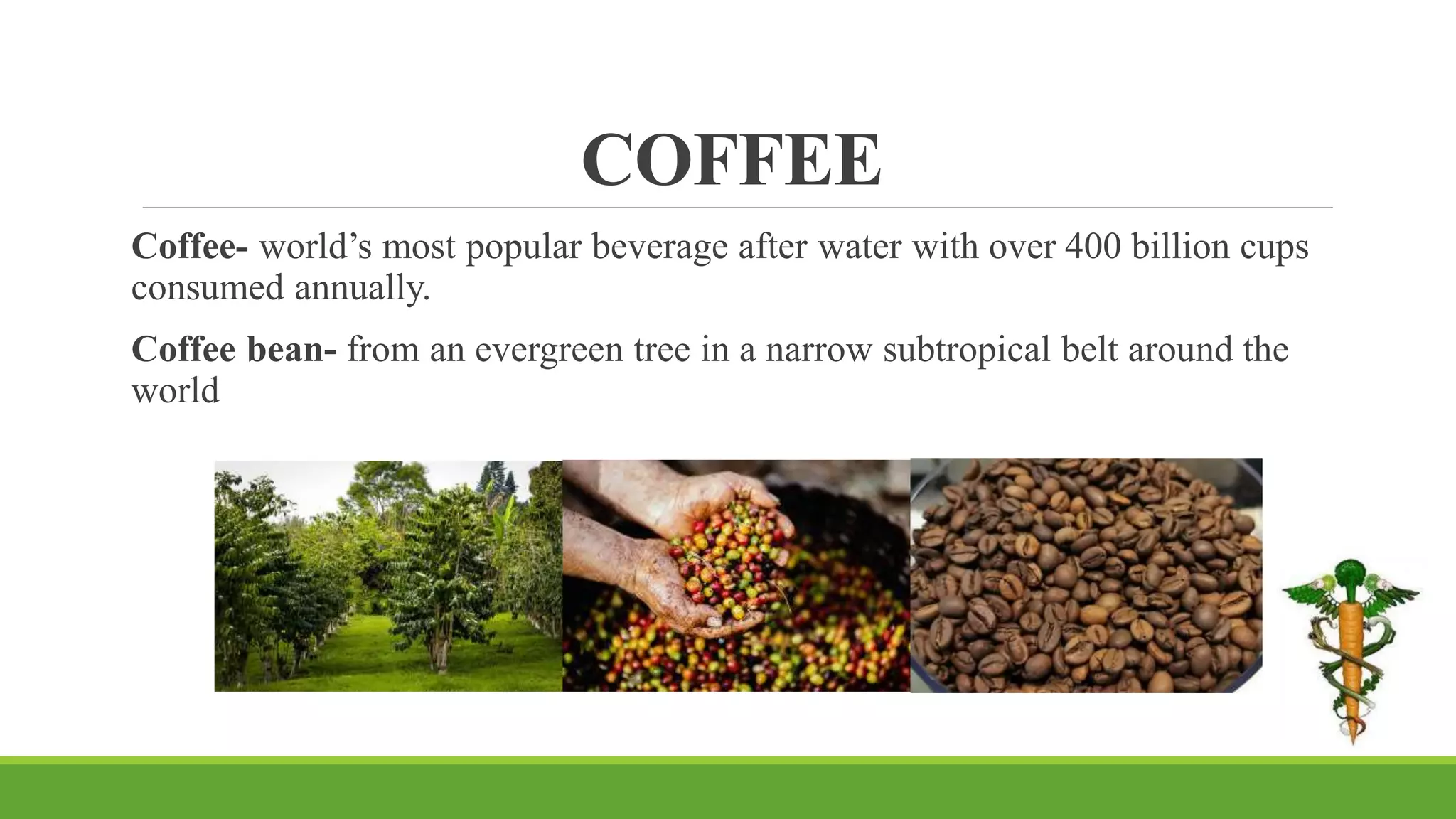 COFFEE

Coffee- world’s most popular beverage after water with over 400 billion cups consumed annually.

Coffee bean- from an evergreen tree in a narrow subtropical belt around the world